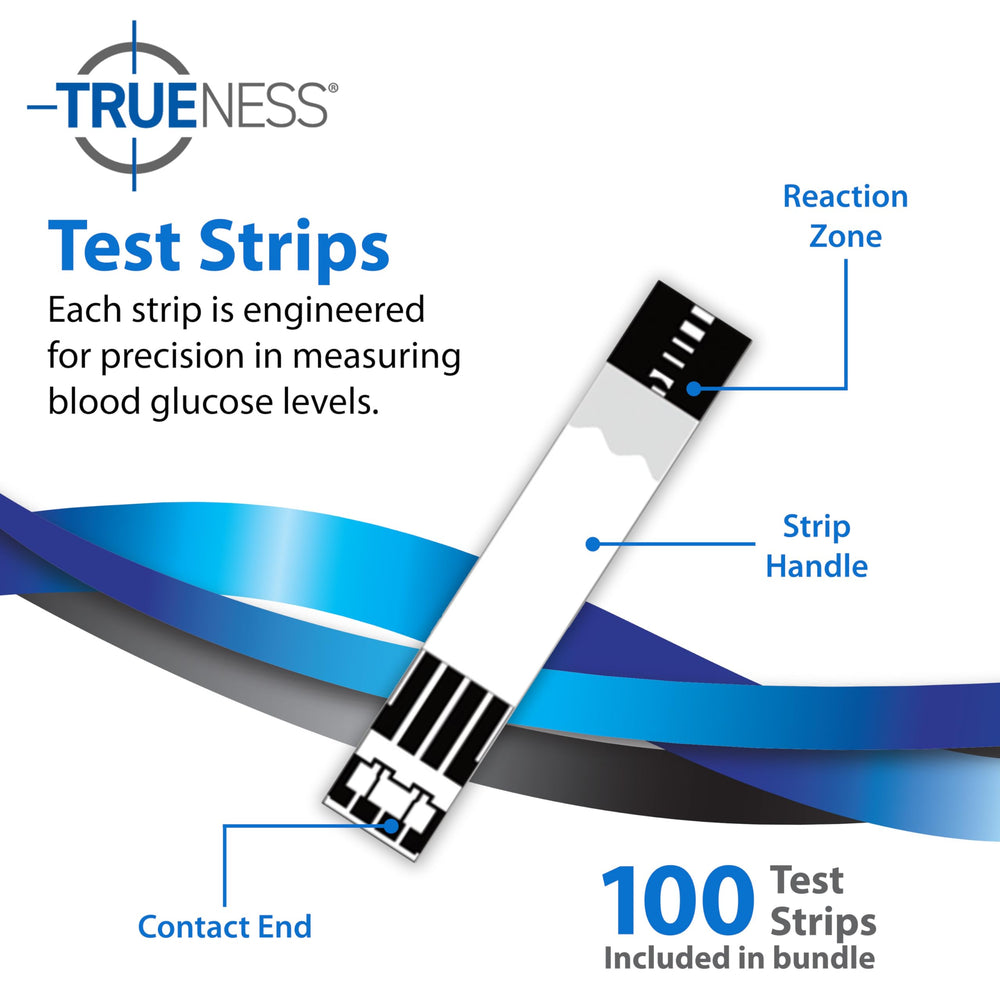 TRUENESS®

Test Strips

Each strip is engineered for precision in measuring blood glucose levels.

Reaction Zone

Strip Handle

Contact End

100 Test Strips
Included in bundle